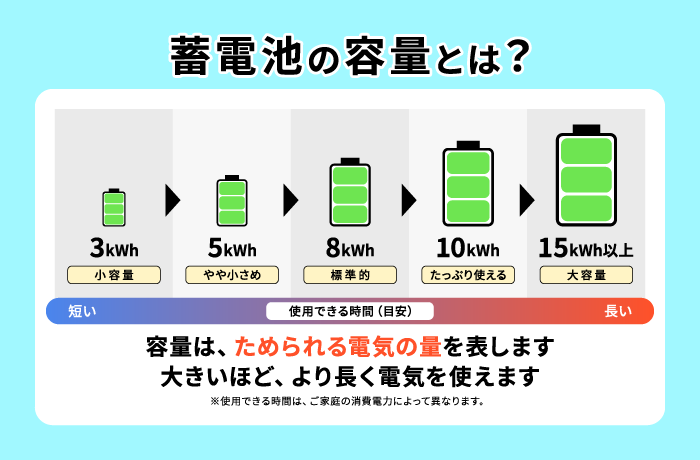 蓄電池の容量とは？

3kWh
小容量

5kWh
やや小さめ

8kWh
標準的

10kWh
たっぷり使える

15kWh以上
大容量

短い
使用できる時間（目安）
長い

容量は、ためられる電気の量を表します
大きいほど、より長く電気を使えます

※使用できる時間は、ご家庭の消費電力によって異なります。